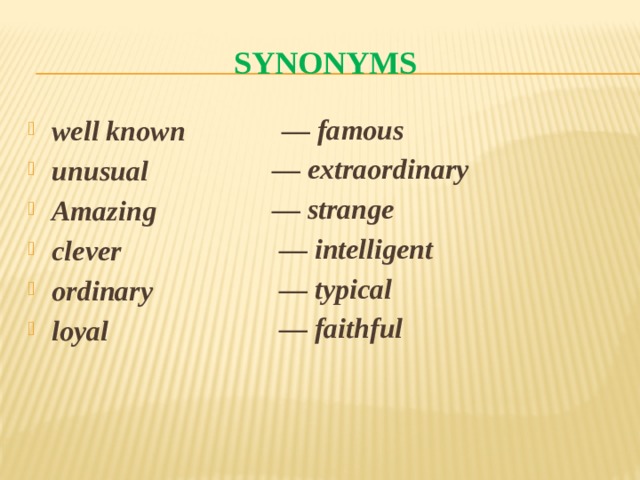 SYNONYMS

well known — famous
unusual — extraordinary
Amazing — strange
clever — intelligent
ordinary — typical
loyal — faithful